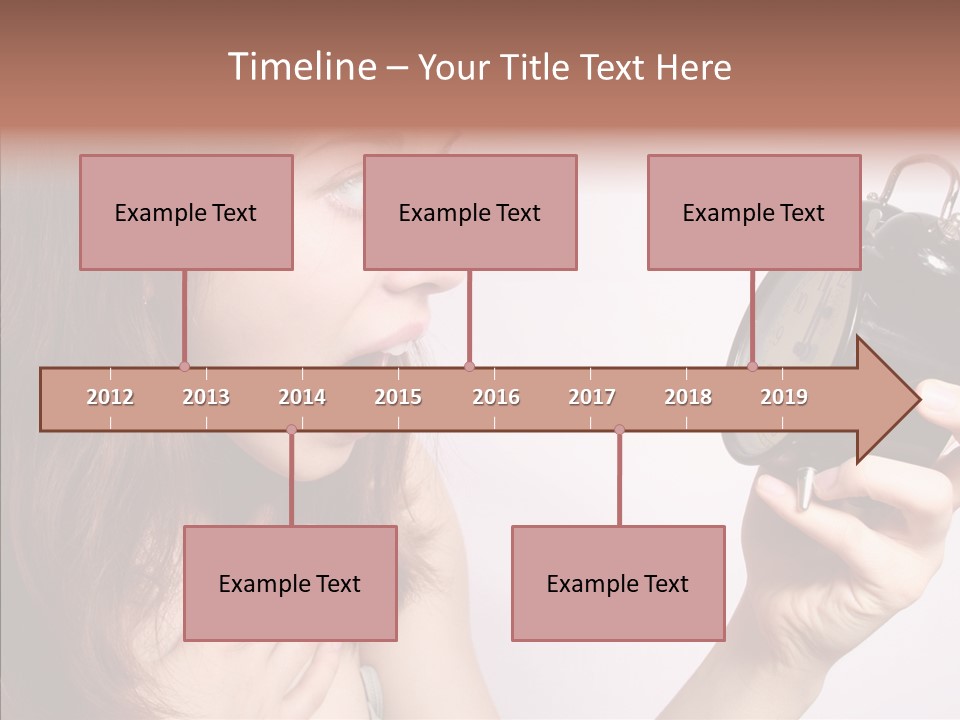 Timeline – Your Title Text Here

Example Text

Example Text

Example Text

2012 2013 2014 2015 2016 2017 2018 2019

Example Text

Example Text